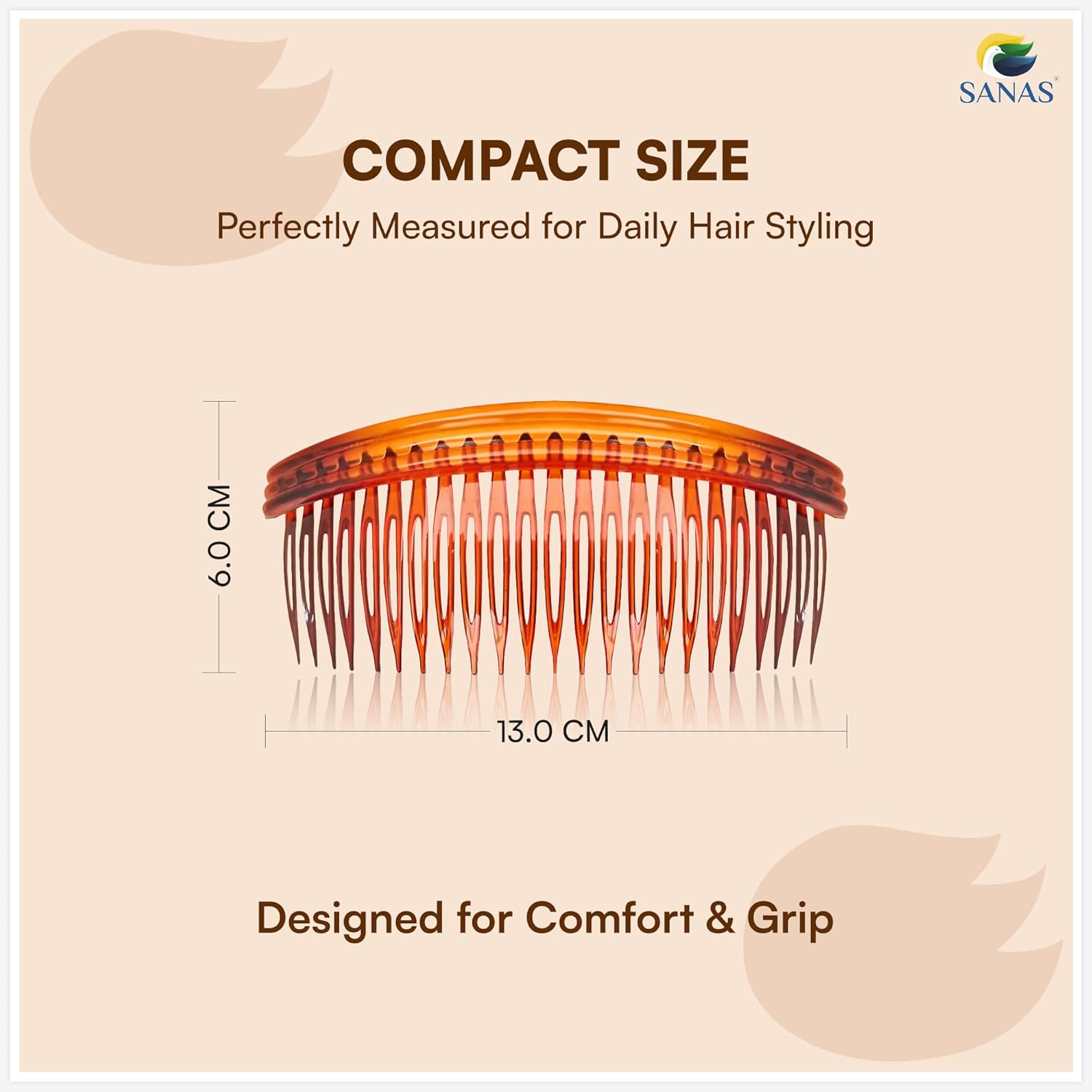 SANAS

COMPACT SIZE

Perfectly Measured for Daily Hair Styling

6.0 CM

13.0 CM

Designed for Comfort & Grip